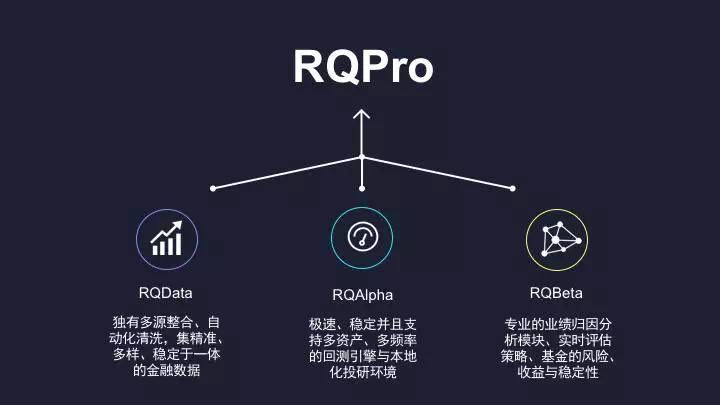 RQPro

RQData

独有多源整合、自动化清洗，集精准、多样、稳定于一体的金融数据

RQAlpha

极速、稳定并且支持多资产、多频率的回测引擎与本地化投研环境

RQBeta

专业的业绩归因分析模块、实时评估策略、基金的风险、收益与稳定性